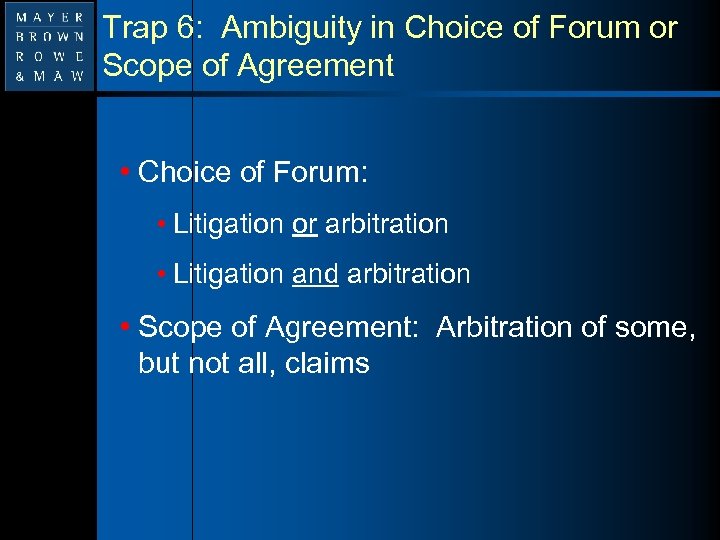 MAYER
BROWN
ROWE
& MAW

Trap 6: Ambiguity in Choice of Forum or Scope of Agreement

• Choice of Forum:

• Litigation or arbitration

• Litigation and arbitration

• Scope of Agreement: Arbitration of some, but not all, claims